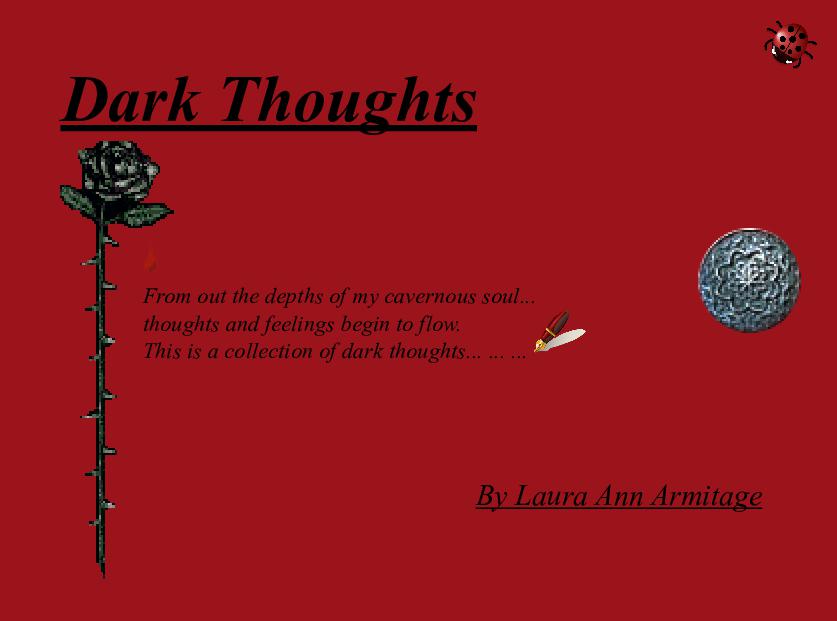 Dark Thoughts

From out the depths of my cavernous soul...
thoughts and feelings begin to flow.
This is a collection of dark thoughts... ... ...

By Laura Ann Armitage